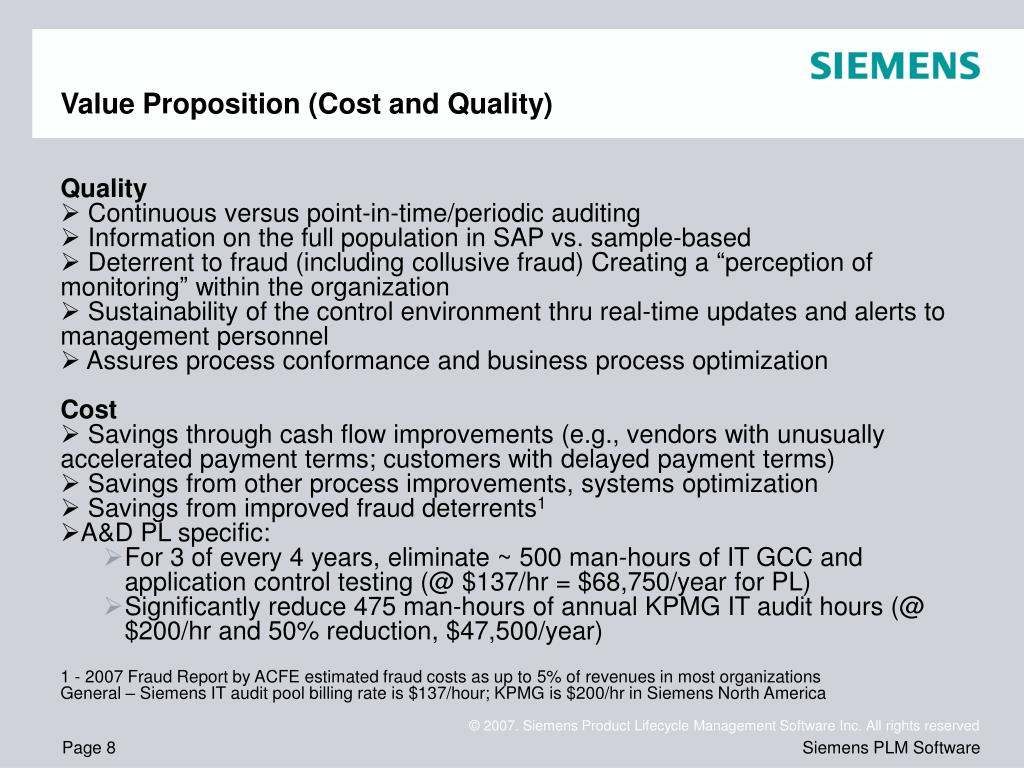 SIEMENS

Value Proposition (Cost and Quality)

Quality
➢ Continuous versus point-in-time/periodic auditing
➢ Information on the full population in SAP vs. sample-based
➢ Deterrent to fraud (including collusive fraud) Creating a “perception of monitoring” within the organization
➢ Sustainability of the control environment thru real-time updates and alerts to management personnel
➢ Assures process conformance and business process optimization

Cost
➢ Savings through cash flow improvements (e.g., vendors with unusually accelerated payment terms; customers with delayed payment terms)
➢ Savings from other process improvements, systems optimization
➢ Savings from improved fraud deterrents$^1$
➢A&D PL specific:
➢For 3 of every 4 years, eliminate ~ 500 man-hours of IT GCC and application control testing (@ \$137/hr = \$68,750/year for PL)
➢Significantly reduce 475 man-hours of annual KPMG IT audit hours (@ \$200/hr and 50% reduction, \$47,500/year)

1 - 2007 Fraud Report by ACFE estimated fraud costs as up to 5% of revenues in most organizations
General – Siemens IT audit pool billing rate is \$137/hour; KPMG is \$200/hr in Siemens North America

© 2007. Siemens Product Lifecycle Management Software Inc. All rights reserved

Page 8

Siemens PLM Software